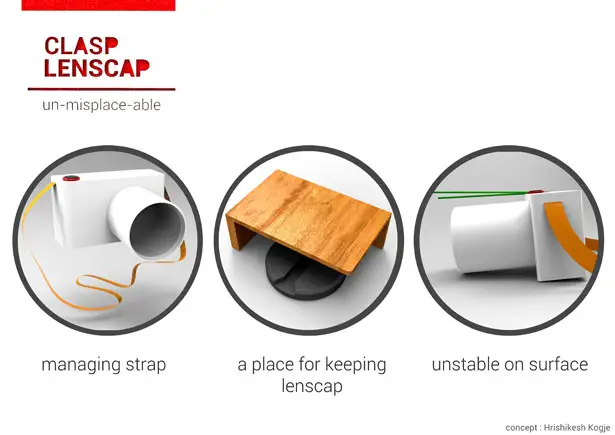 CLASP
LENSCAP

un-misplace-able

managing strap

a place for keeping lenscap

unstable on surface

concept : Hrishikesh Kogje